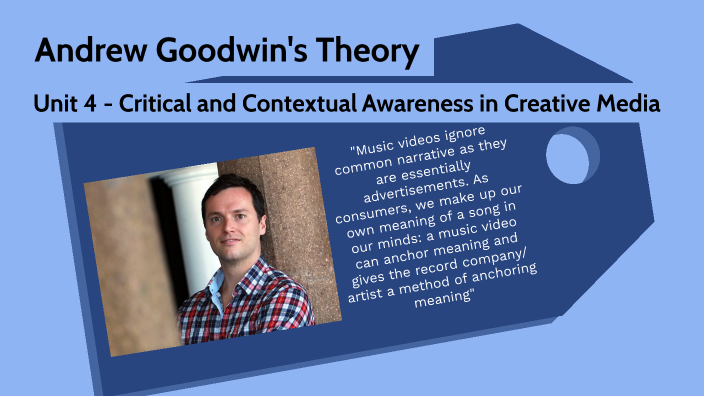 Andrew Goodwin's Theory

Unit 4 - Critical and Contextual Awareness in Creative Media

"Music videos ignore common narrative as they are essentially advertisements. As consumers, we make up our own meaning of a song in our minds: a music video can anchor meaning and gives the record company/ artist a method of anchoring meaning"